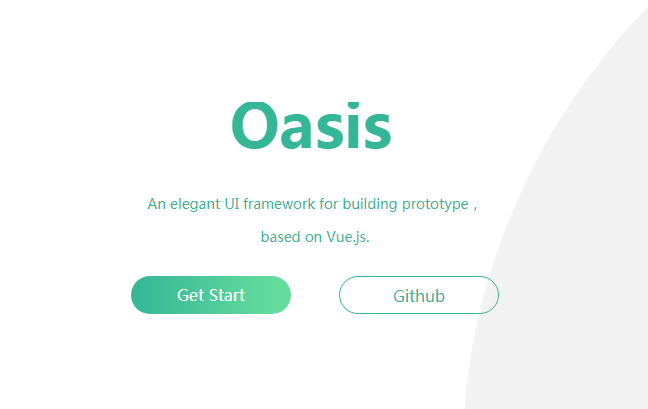 Oasis

An elegant UI framework for building prototype，

based on Vue.js.

Get Start

Github